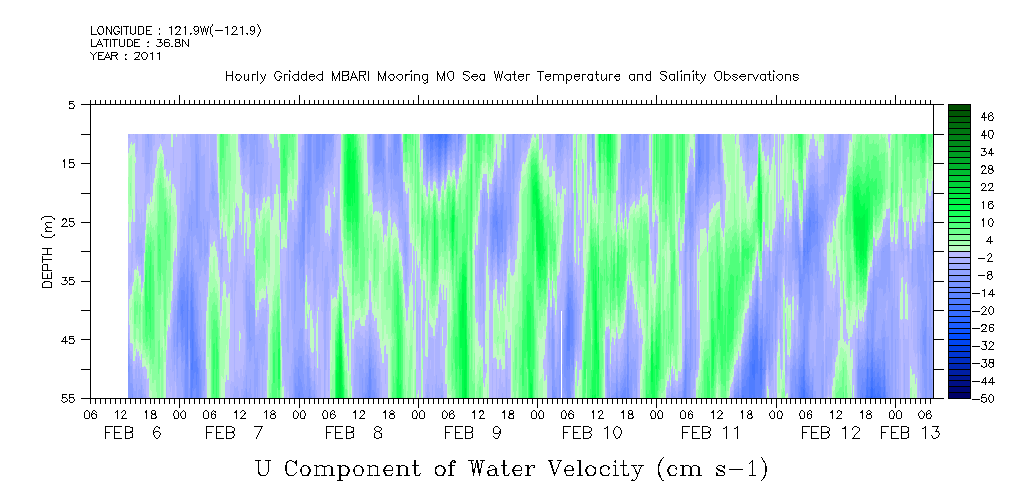 LONGITUDE : 121.9W(-121.9)
LATITUDE : 36.8N
YEAR : 2011

Hourly Gridded MBARI Mooring M0 Sea Water Temperature and Salinity Observations

DEPTH (m)

5
15
25
35
45
55

46
40
34
28
22
16
10
4
-2
-8
-14
-20
-26
-32
-38
-44
-50

06 12 18 00 06 12 18 00 06 12 18 00 06 12 18 00 06 12 18 00 06 12 18 00 06 12 18 00 06

FEB 6 FEB 7 FEB 8 FEB 9 FEB 10 FEB 11 FEB 12 FEB 13

U Component of Water Velocity (cm s-1)